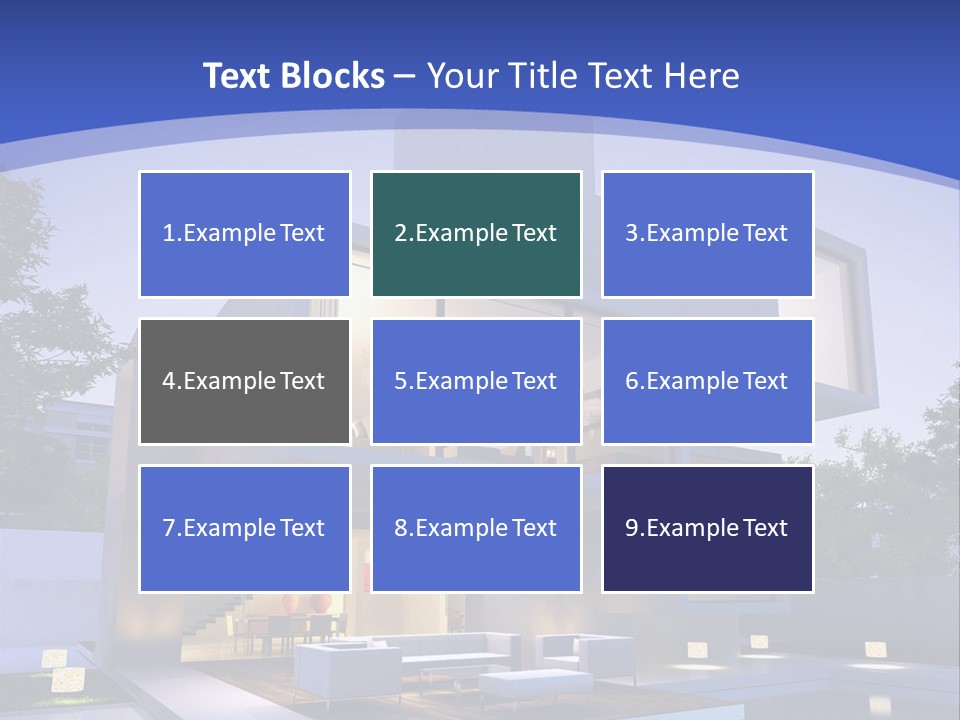 Text Blocks – Your Title Text Here

1.Example Text

2.Example Text

3.Example Text

4.Example Text

5.Example Text

6.Example Text

7.Example Text

8.Example Text

9.Example Text